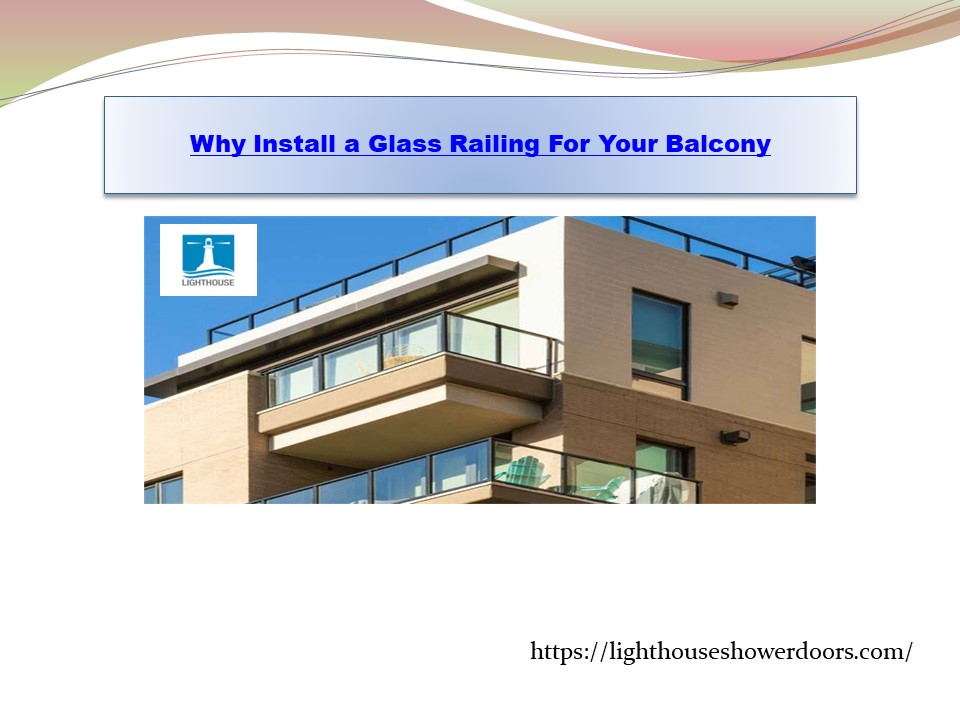 Why Install a Glass Railing For Your Balcony

LIGHTHOUSE

https://lighthouseshowerdoors.com/